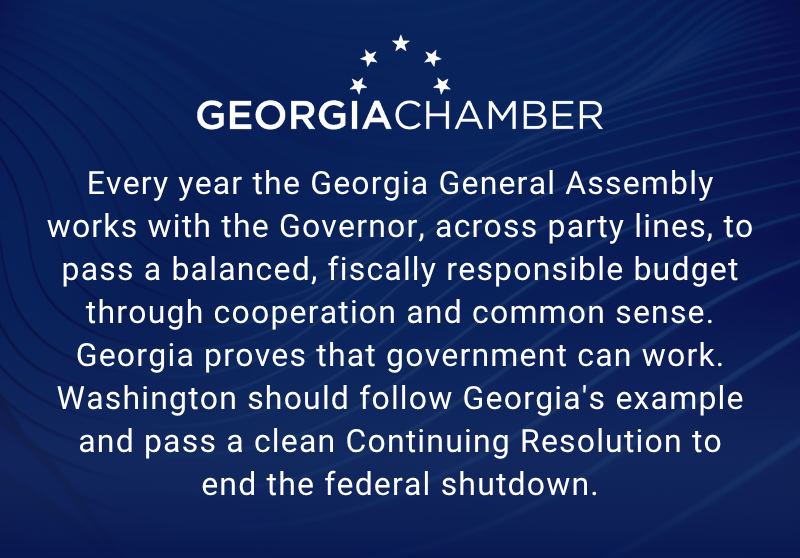 GEORGIACHAMBER

Every year the Georgia General Assembly works with the Governor, across party lines, to pass a balanced, fiscally responsible budget through cooperation and common sense. Georgia proves that government can work. Washington should follow Georgia's example and pass a clean Continuing Resolution to end the federal shutdown.